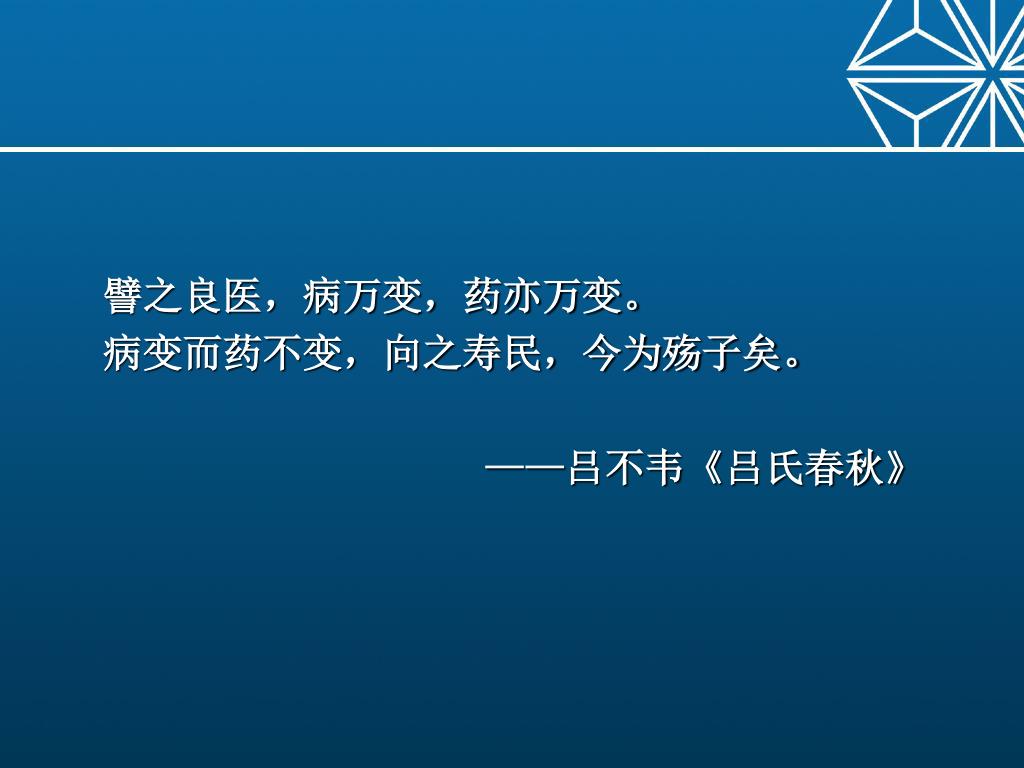 譬之良医，病万变，药亦万变。
病变而药不变，向之寿民，今为殇子矣。

——吕不韦《吕氏春秋》